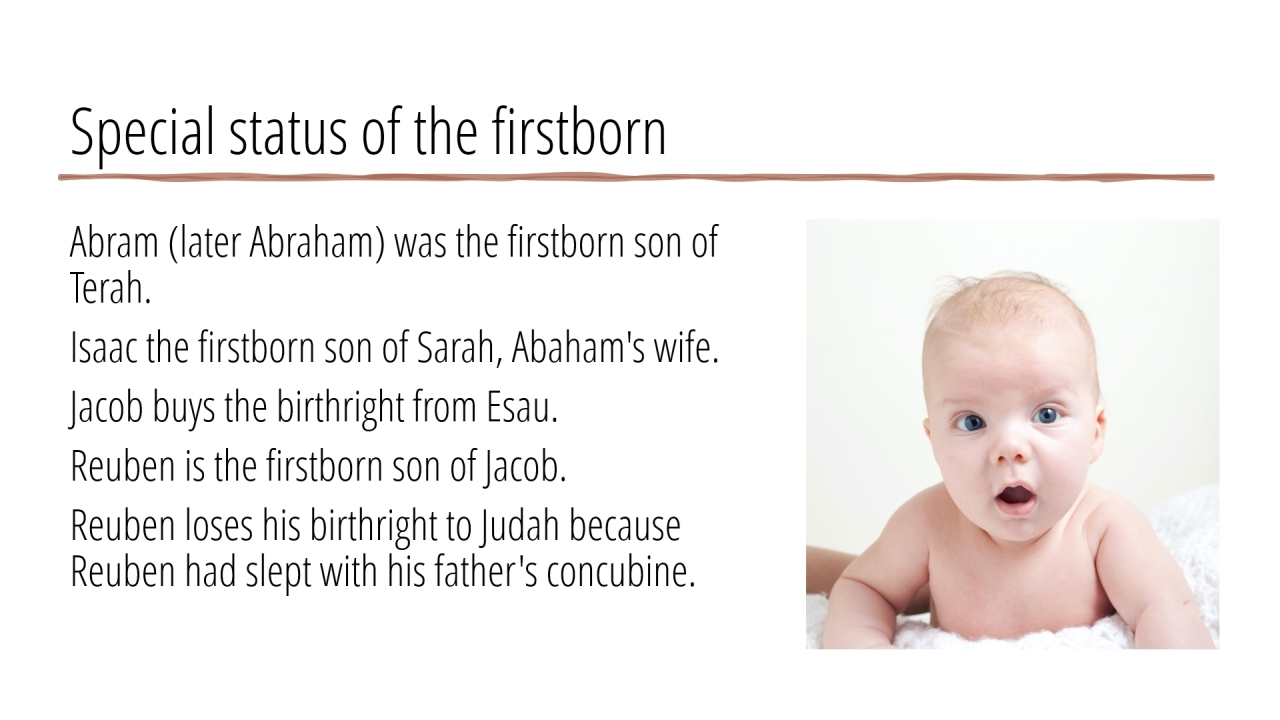 Special status of the firstborn

Abram (later Abraham) was the firstborn son of Terah.

Isaac the firstborn son of Sarah, Abaham's wife.

Jacob buys the birthright from Esau.

Reuben is the firstborn son of Jacob.

Reuben loses his birthright to Judah because Reuben had slept with his father's concubine.